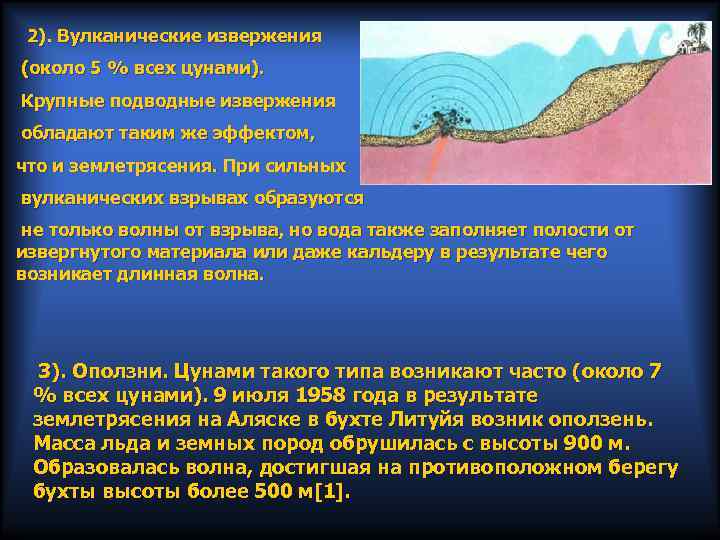 2). Вулканические извержения (около 5 % всех цунами). Крупные подводные извержения обладают таким же эффектом, что и землетрясения. При сильных вулканических взрывах образуются не только волны от взрыва, но вода также заполняет полости от извергнутого материала или даже кальдеру в результате чего возникает длинная волна.

3). Оползни. Цунами такого типа возникают часто (около 7 % всех цунами). 9 июля 1958 года в результате землетрясения на Аляске в бухте Литуйя возник оползень. Масса льда и земных пород обрушилась с высоты 900 м. Образовалась волна, достигшая на противоположном берегу бухты высоты более 500 м[1].